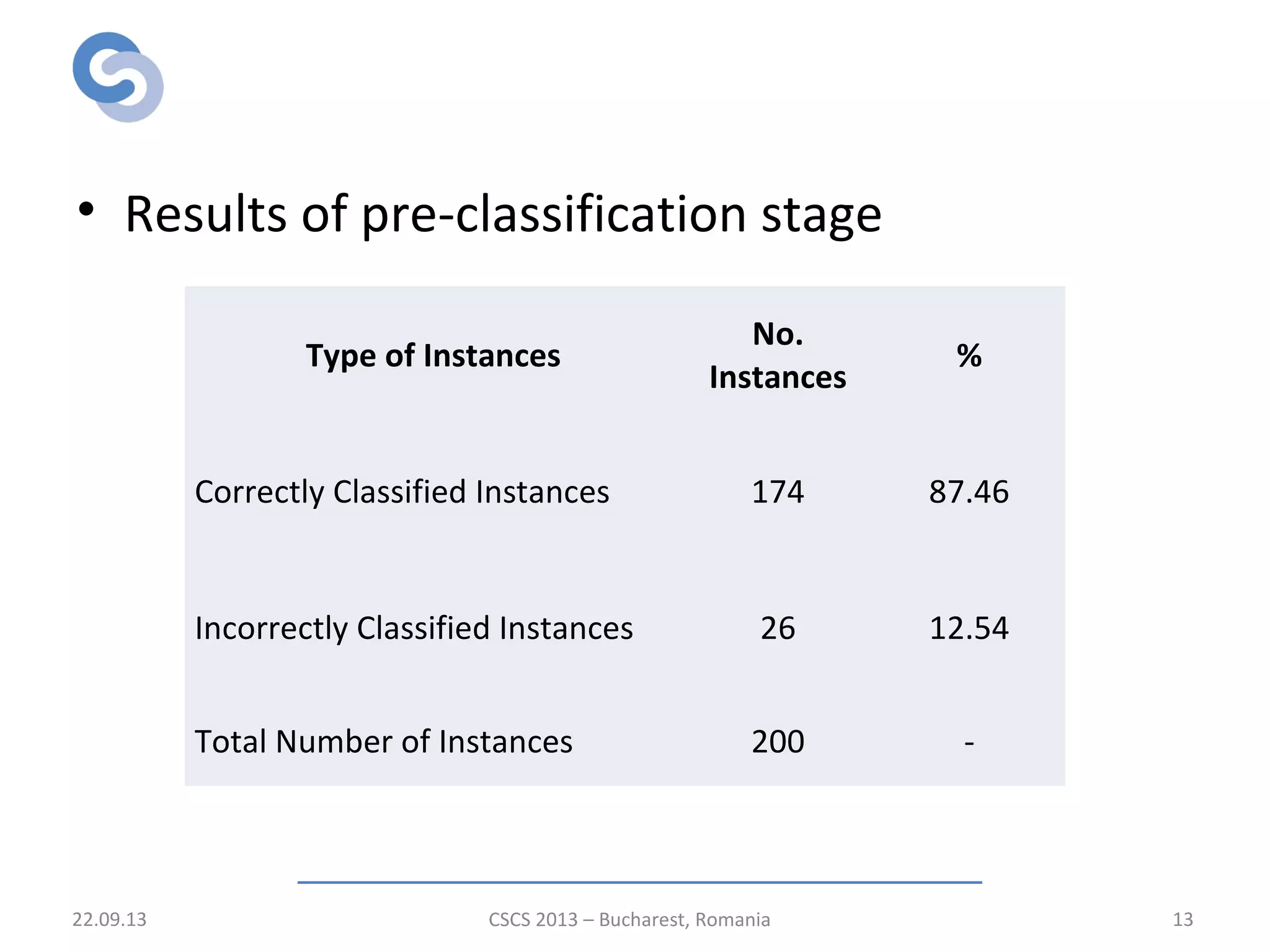 • Results of pre-classification stage

| Type of Instances | No. Instances | % |
|---|---|---|
| Correctly Classified Instances | 174 | 87.46 |
| Incorrectly Classified Instances | 26 | 12.54 |
| Total Number of Instances | 200 | - |

22.09.13

CSCS 2013 – Bucharest, Romania

13